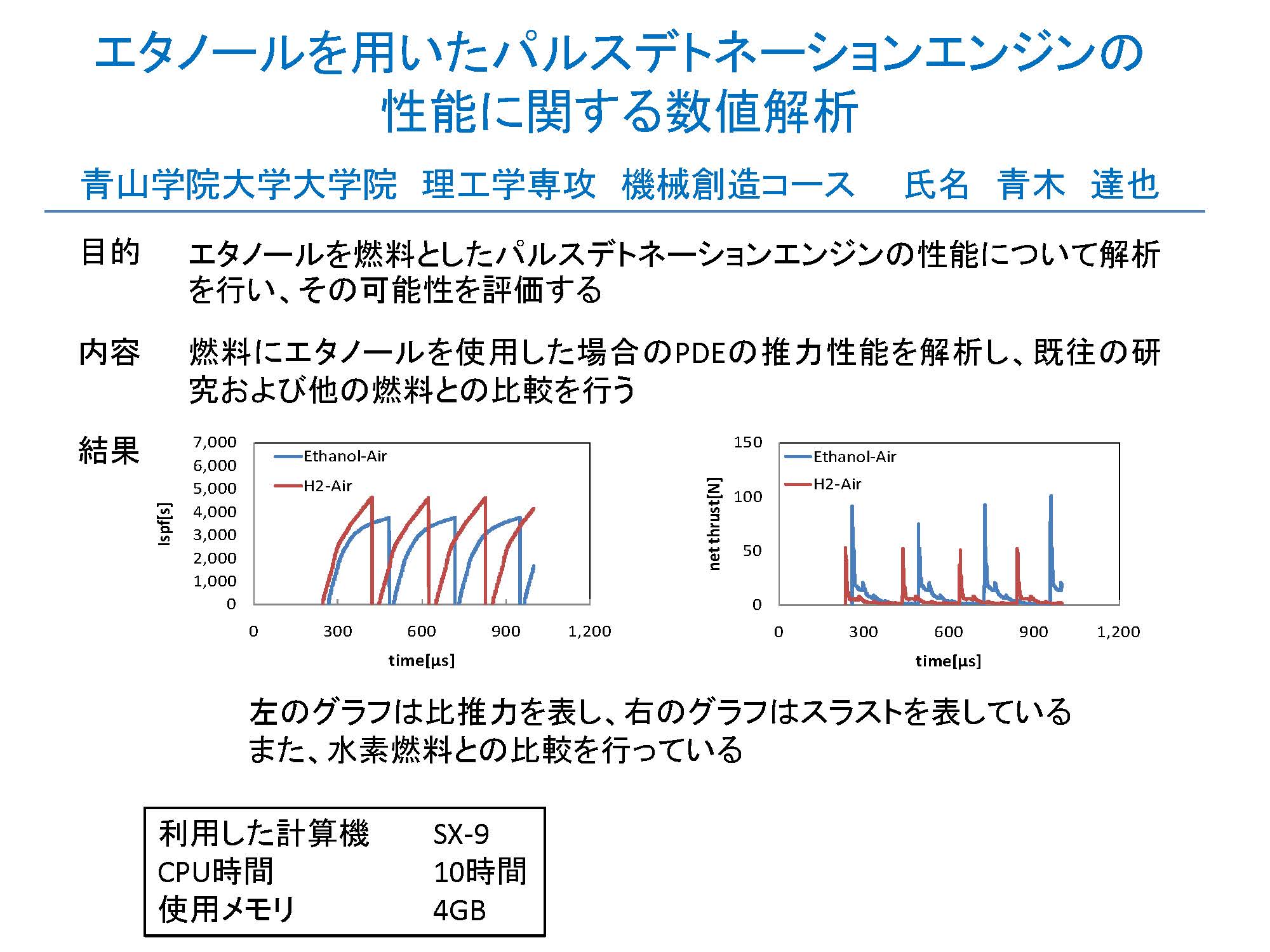 エタノールを用いたパルスデトネーションエンジンの性能に関する数値解析

青山学院大学大学院　理工学専攻　機械創造コース　　氏名　青木　達也

目的　エタノールを燃料としたパルスデトネーションエンジンの性能について解析を行い、その可能性を評価する

内容　燃料にエタノールを使用した場合のPDEの推力性能を解析し、既往の研究および他の燃料との比較を行う

結果

7,000
6,000
5,000
4,000
3,000
2,000
1,000
0
Ispf[s]
Ethanol-Air
H2-Air
0
300
600
900
1,200
time[μs]

150
100
50
0
net thrust[N]
Ethanol-Air
H2-Air
0
300
600
900
1,200
time[μs]

左のグラフは比推力を表し、右のグラフはスラストを表している
また、水素燃料との比較を行っている

| 利用した計算機 | SX-9 |
|---|---|
| CPU時間 | 10時間 |
| 使用メモリ | 4GB |